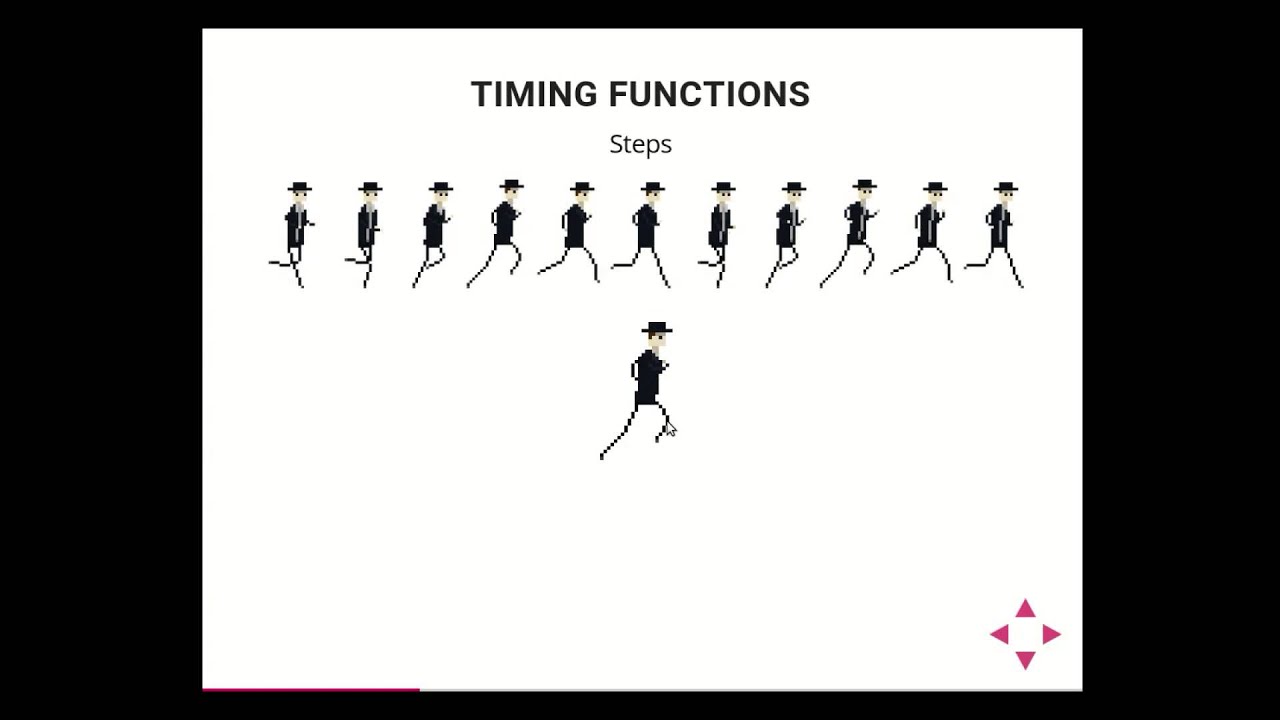 TIMING FUNCTIONS

Steps